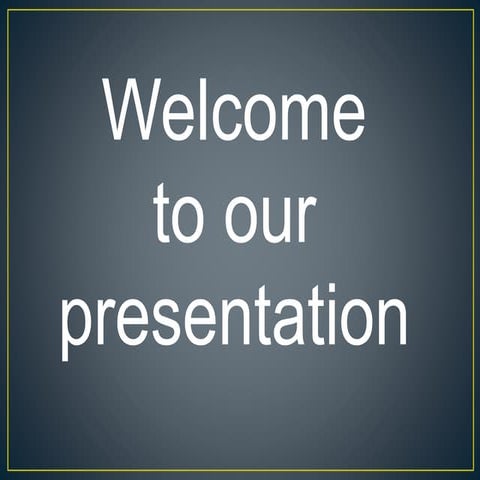 Welcome to our presentation